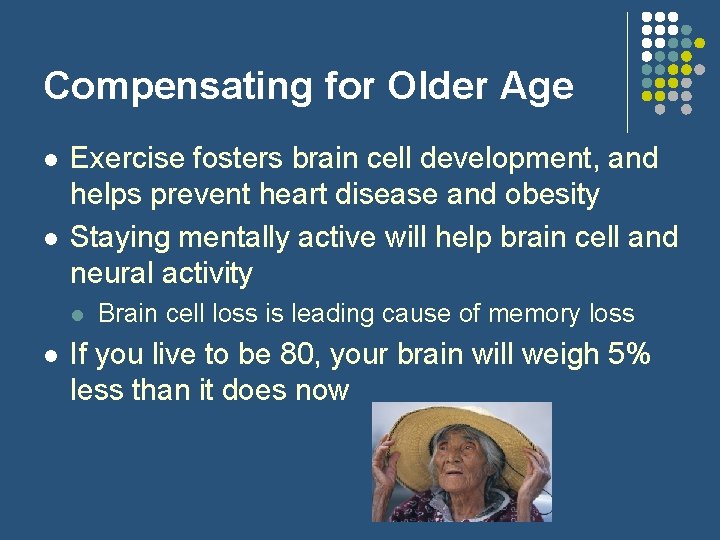 Compensating for Older Age

- Exercise fosters brain cell development, and helps prevent heart disease and obesity
- Staying mentally active will help brain cell and neural activity
  - Brain cell loss is leading cause of memory loss
- If you live to be 80, your brain will weigh 5% less than it does now